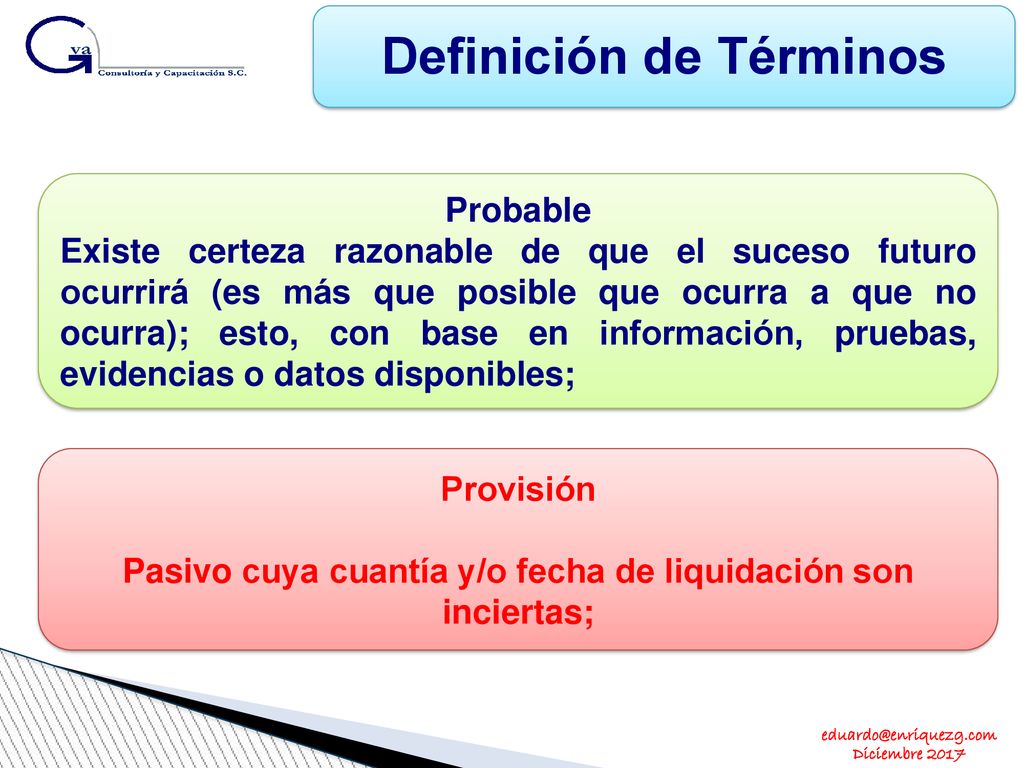 G va
Consultoría y Capacitación S.C.

Definición de Términos

Probable
Existe certeza razonable de que el suceso futuro ocurrirá (es más que posible que ocurra a que no ocurra); esto, con base en información, pruebas, evidencias o datos disponibles;

Provisión

Pasivo cuya cuantía y/o fecha de liquidación son inciertas;

eduardo@enriquezg.com
Diciembre 2017